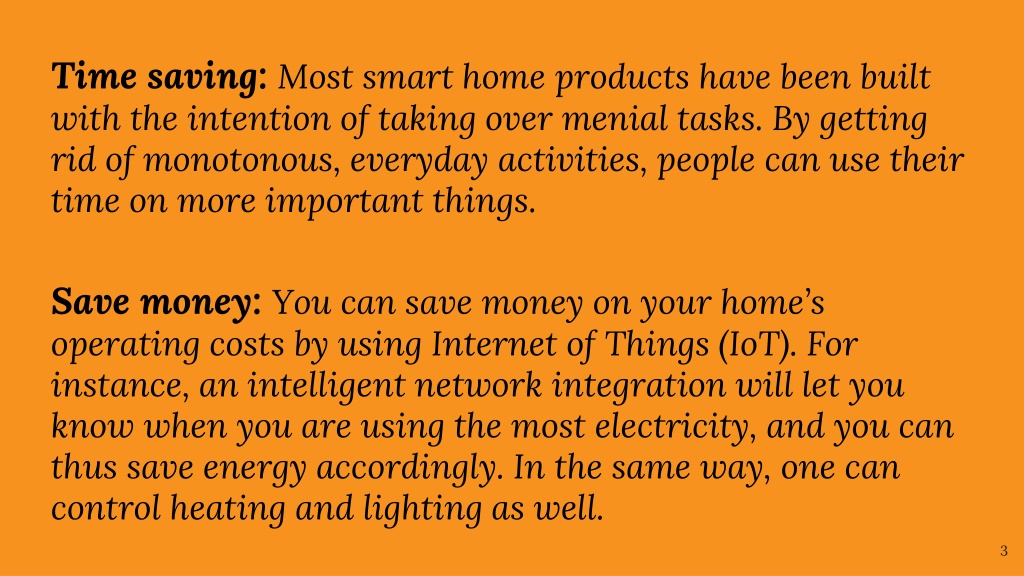 Time saving: Most smart home products have been built with the intention of taking over menial tasks. By getting rid of monotonous, everyday activities, people can use their time on more important things.

Save money: You can save money on your home’s operating costs by using Internet of Things (IoT). For instance, an intelligent network integration will let you know when you are using the most electricity, and you can thus save energy accordingly. In the same way, one can control heating and lighting as well.

3